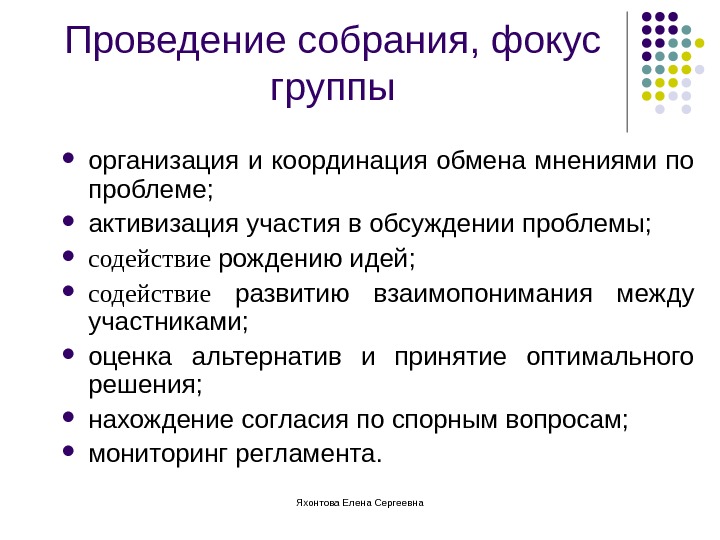 Проведение собрания, фокус группы

- организация и координация обмена мнениями по проблеме;
- активизация участия в обсуждении проблемы;
- содействие рождению идей;
- содействие развитию взаимопонимания между участниками;
- оценка альтернатив и принятие оптимального решения;
- нахождение согласия по спорным вопросам;
- мониторинг регламента.

Яхонтова Елена Сергеевна